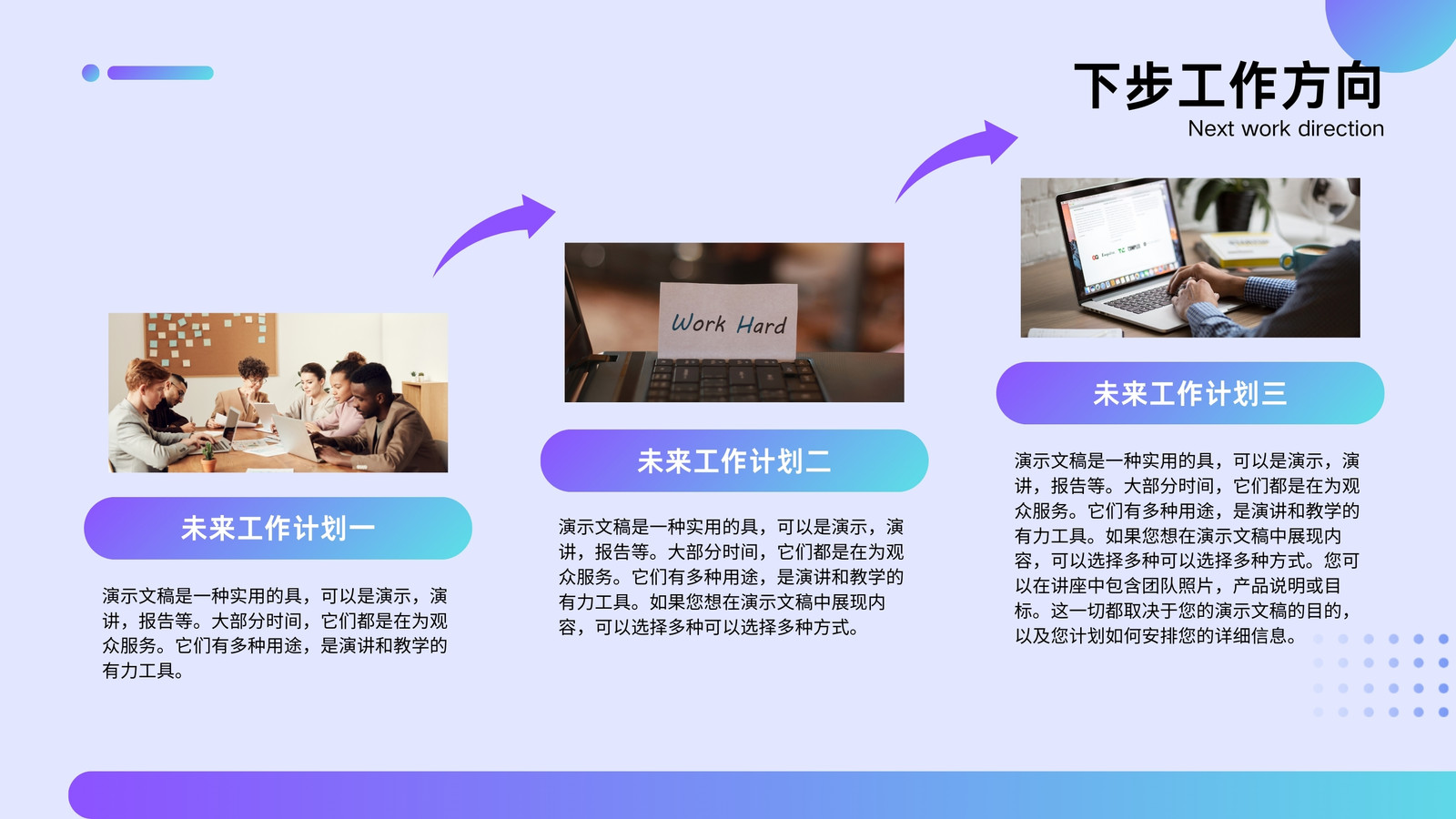 下步工作方向
Next work direction

Work Hard

未来工作计划一

演示文稿是一种实用的具，可以是演示，演讲，报告等。大部分时间，它们都是在为观众服务。它们有多种用途，是演讲和教学的有力工具。

未来工作计划二

演示文稿是一种实用的具，可以是演示，演讲，报告等。大部分时间，它们都是在为观众服务。它们有多种用途，是演讲和教学的有力工具。如果您想在演示文稿中展现内容，可以选择多种可以选择多种方式。

未来工作计划三

演示文稿是一种实用的具，可以是演示，演讲，报告等。大部分时间，它们都是在为观众服务。它们有多种用途，是演讲和教学的有力工具。如果您想在演示文稿中展现内容，可以选择多种可以选择多种方式。您可以在讲座中包含团队照片，产品说明或目标。这一切都取决于您的演示文稿的目的，以及您计划如何安排您的详细信息。